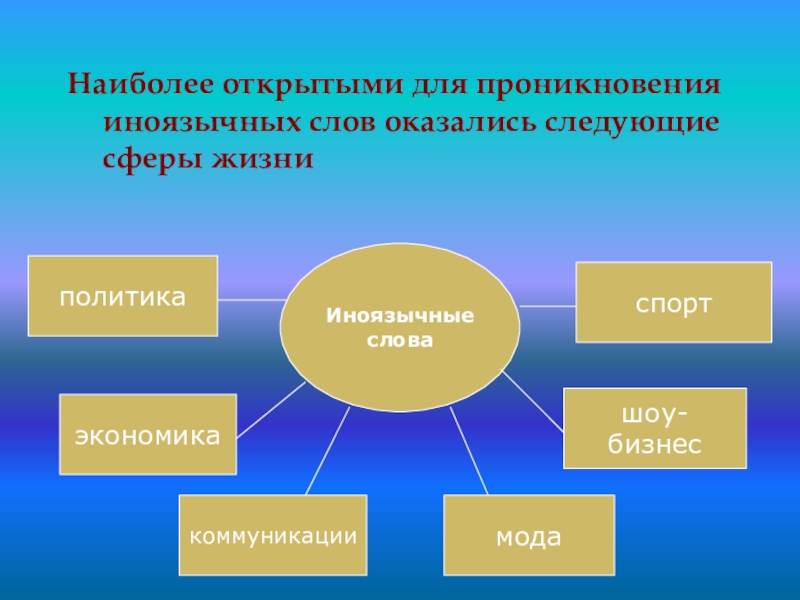 Наиболее открытыми для проникновения иноязычных слов оказались следующие сферы жизни

политика

Иноязычные слова

спорт

экономика

шоу-бизнес

коммуникации

мода